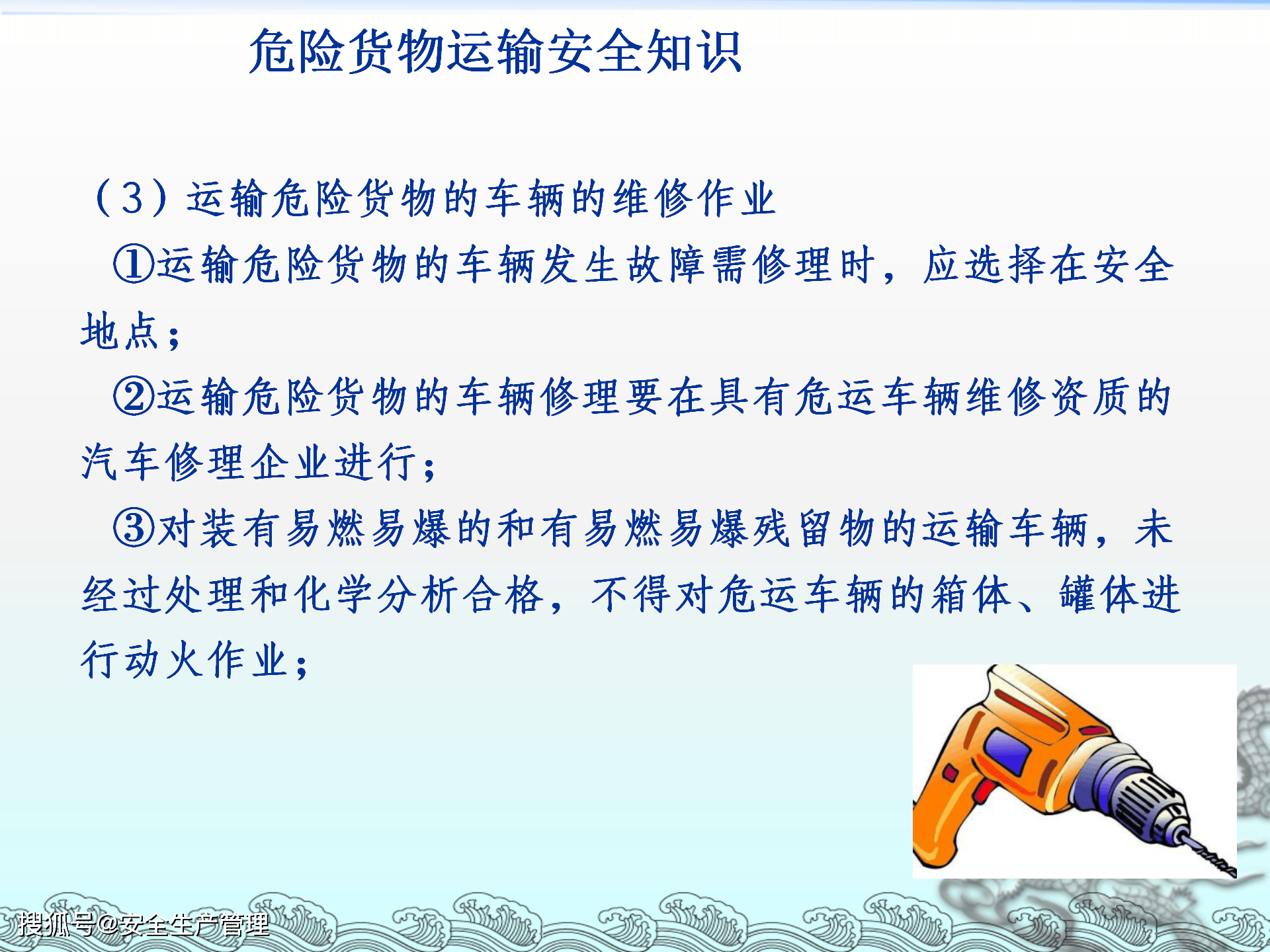 危险货物运输安全知识

（3）运输危险货物的车辆的维修作业

①运输危险货物的车辆发生故障需修理时，应选择在安全地点；

②运输危险货物的车辆修理要在具有危运车辆维修资质的汽车修理企业进行；

③对装有易燃易爆的和有易燃易爆残留物的运输车辆，未经过处理和化学分析合格，不得对危运车辆的箱体、罐体进行动火作业；

搜狐号@安全生产管理